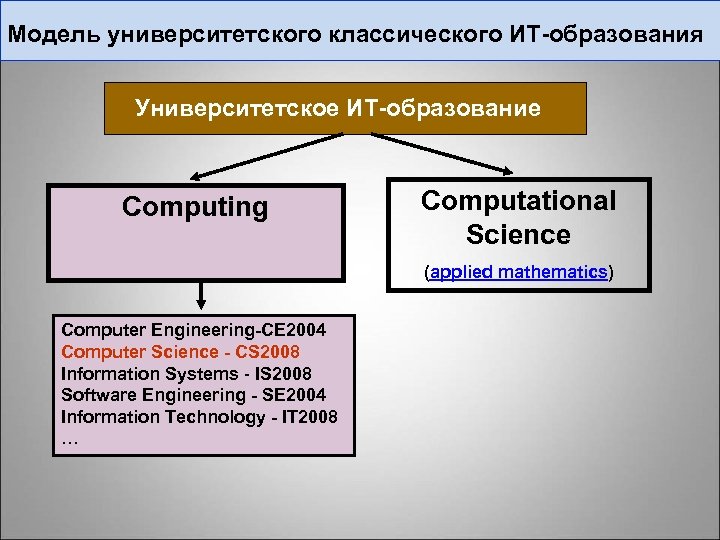 Модель университетского классического ИТ-образования

Университетское ИТ-образование

Computing

Computational Science

(applied mathematics)

Computer Engineering-CE2004
Computer Science - CS2008
Information Systems - IS2008
Software Engineering - SE2004
Information Technology - IT2008
…